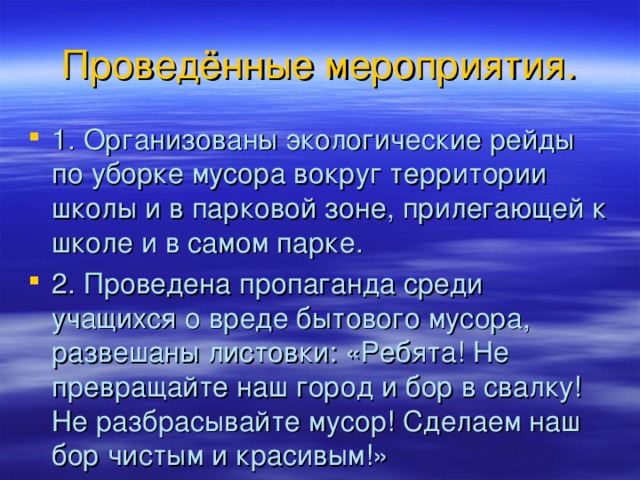 Проведённые мероприятия.

1. Организованы экологические рейды по уборке мусора вокруг территории школы и в парковой зоне, прилегающей к школе и в самом парке.

2. Проведена пропаганда среди учащихся о вреде бытового мусора, развешаны листовки: «Ребята! Не превращайте наш город и бор в свалку! Не разбрасывайте мусор! Сделаем наш бор чистым и красивым!»